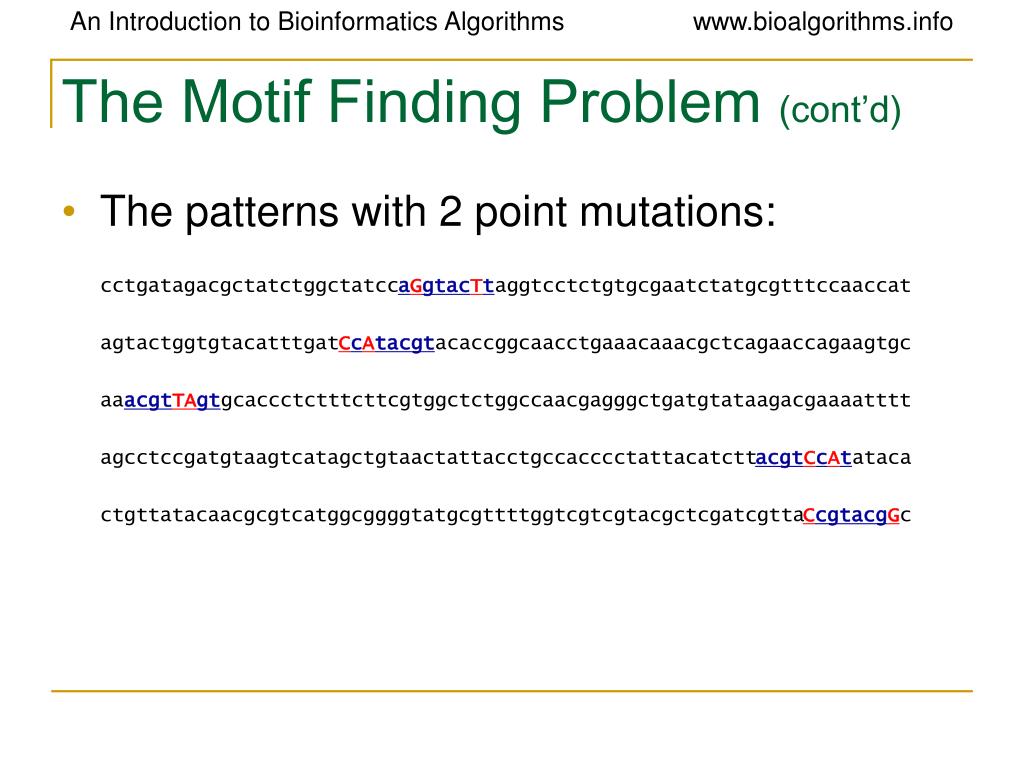 An Introduction to Bioinformatics Algorithms www.bioalgorithms.info

The Motif Finding Problem (cont'd)

• The patterns with 2 point mutations:

cctgatagacgctatctggctatccaGgtacTtaggtcctctgtgcgaatctatgcgtttccaaccat

agtactggtgtacatttgatCcAtacgtacaccggcaacctgaaacaaacgctcagaaccagaagtgc

aaacgtTAgtgcaccctctttcttcgtggctctggccaacgagggctgatgtataagacgaaaatttt

agcctccgatgtaagtcatagctgtaactattacctgccacccctattacatcttacgtCcAtataca

ctgttatacaacgcgtcatggcggggtatgcgttttggtcgtcgtacgctcgatcgttaCcgtacgGc